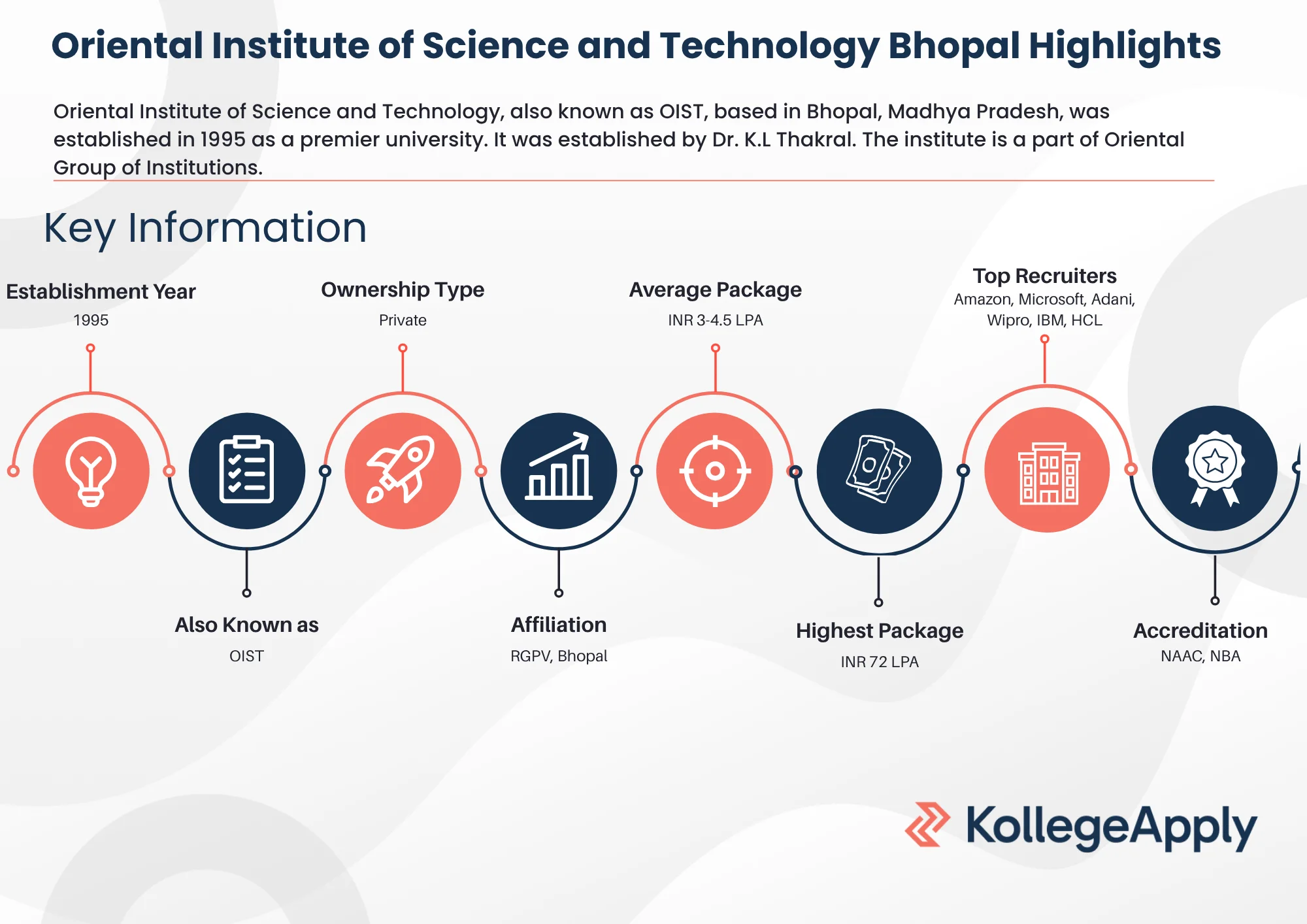 Oriental Institute of Science and Technology Bhopal Highlights

Oriental Institute of Science and Technology, also known as OIST, based in Bhopal, Madhya Pradesh, was established in 1995 as a premier university. It was established by Dr. K.L Thakral. The institute is a part of Oriental Group of Institutions.

Key Information

Establishment Year
1995

Ownership Type
Private

Average Package
INR 3-4.5 LPA

Top Recruiters
Amazon, Microsoft, Adani, Wipro, IBM, HCL

Also Known as
OIST

Affiliation
RGPV, Bhopal

Highest Package
INR 72 LPA

Accreditation
NAAC, NBA

KollegeApply